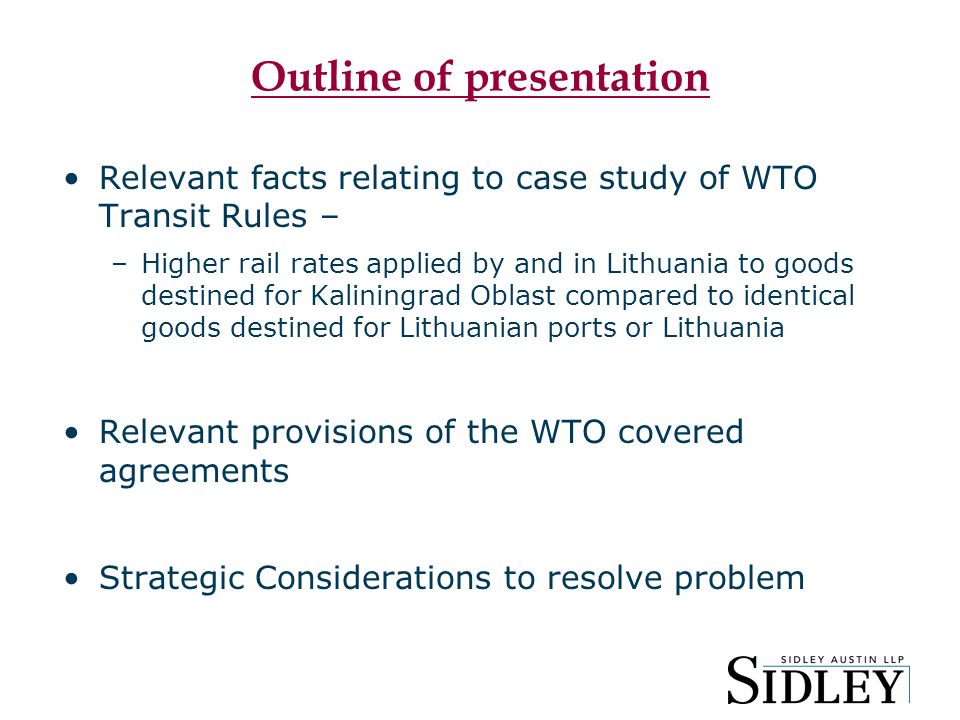 Outline of presentation

• Relevant facts relating to case study of WTO Transit Rules –

– Higher rail rates applied by and in Lithuania to goods destined for Kaliningrad Oblast compared to identical goods destined for Lithuanian ports or Lithuania

• Relevant provisions of the WTO covered agreements

• Strategic Considerations to resolve problem

SIDLEY AUSTIN LLP
SIDLEY